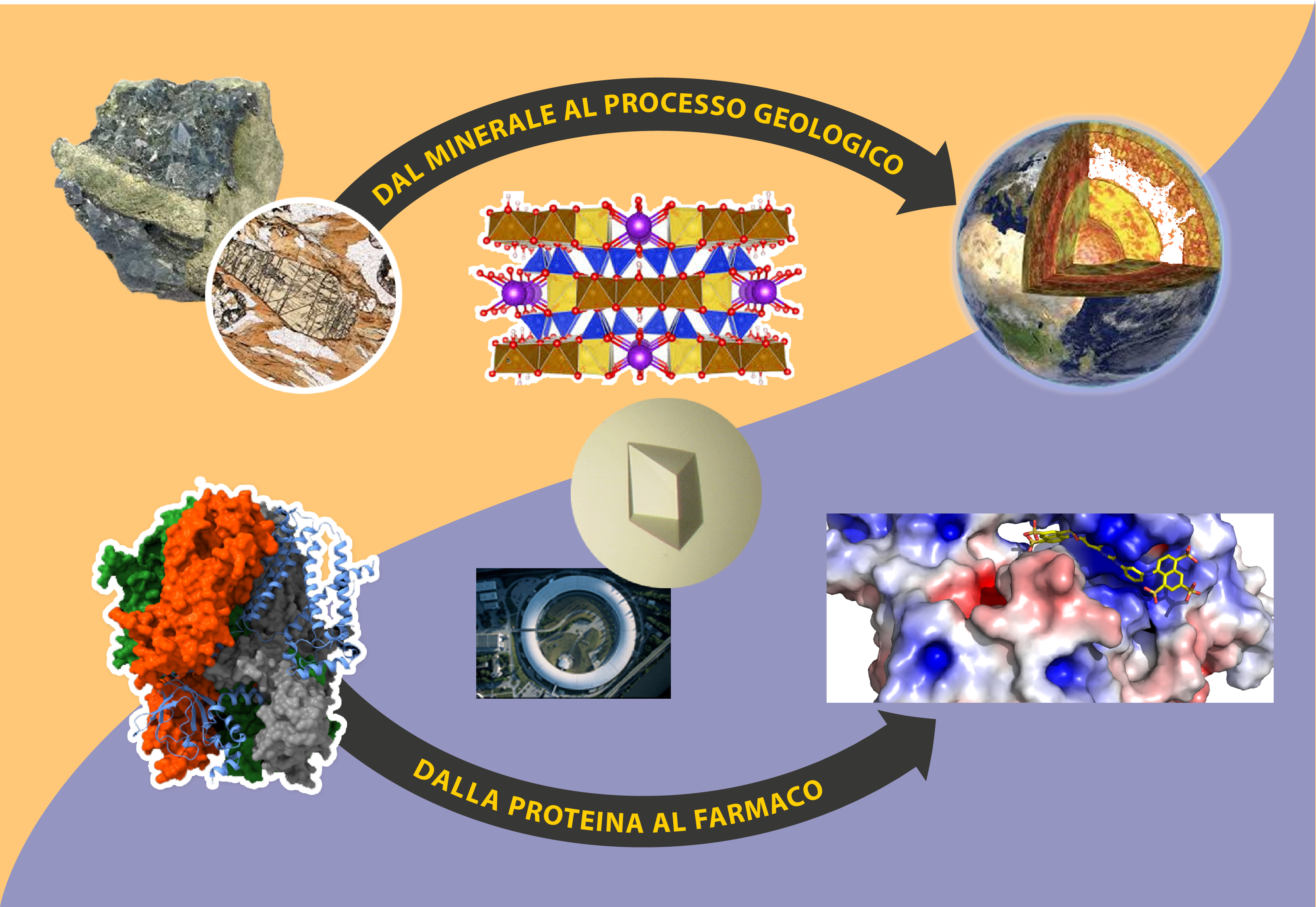 DAL MINERALE AL PROCESSO GEOLOGICO

DALLA PROTEINA AL FARMACO